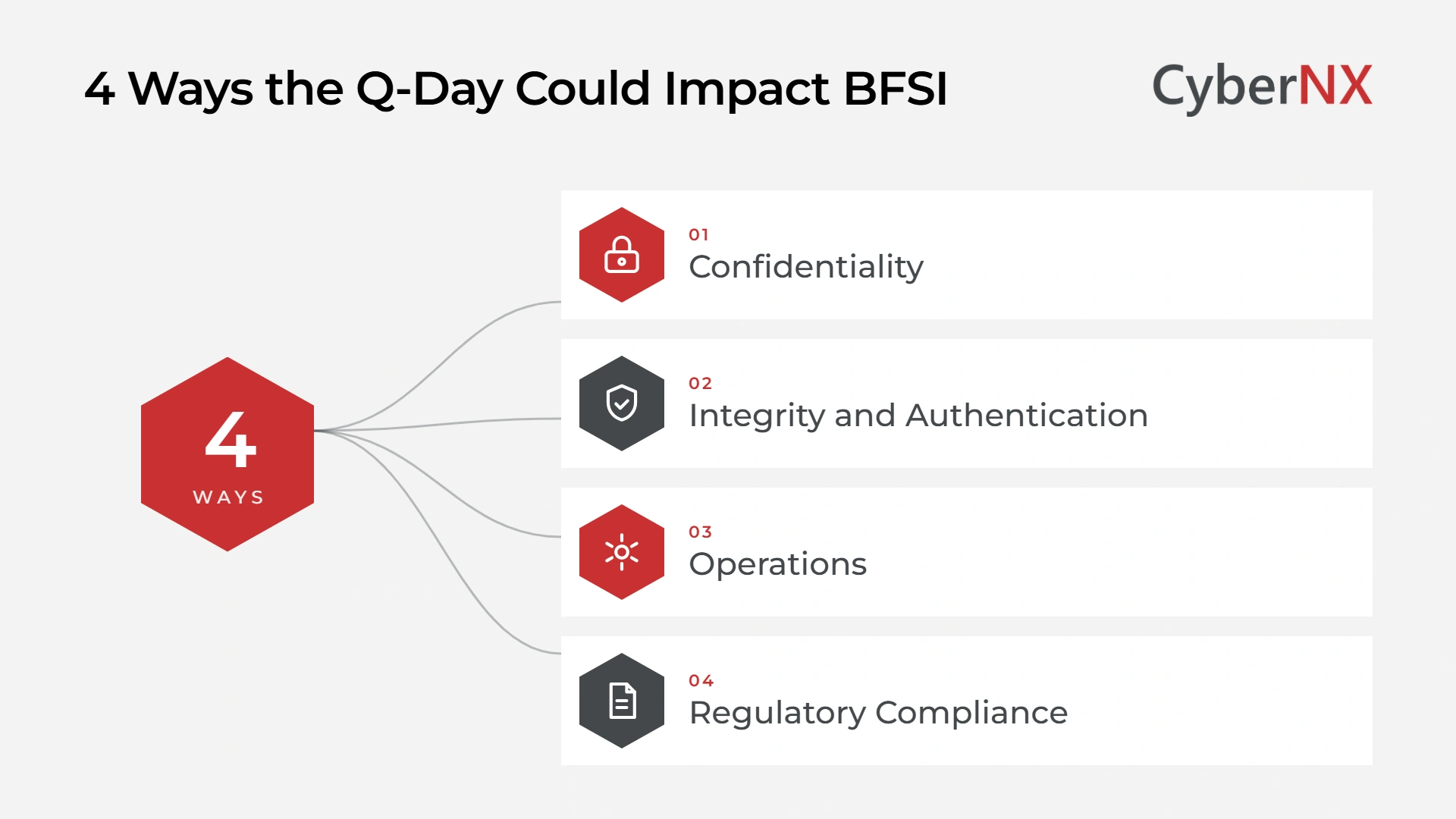 4 Ways the Q-Day Could Impact BFSI

CyberNX

4
WAYS

01
Confidentiality

02
Integrity and Authentication

03
Operations

04
Regulatory Compliance